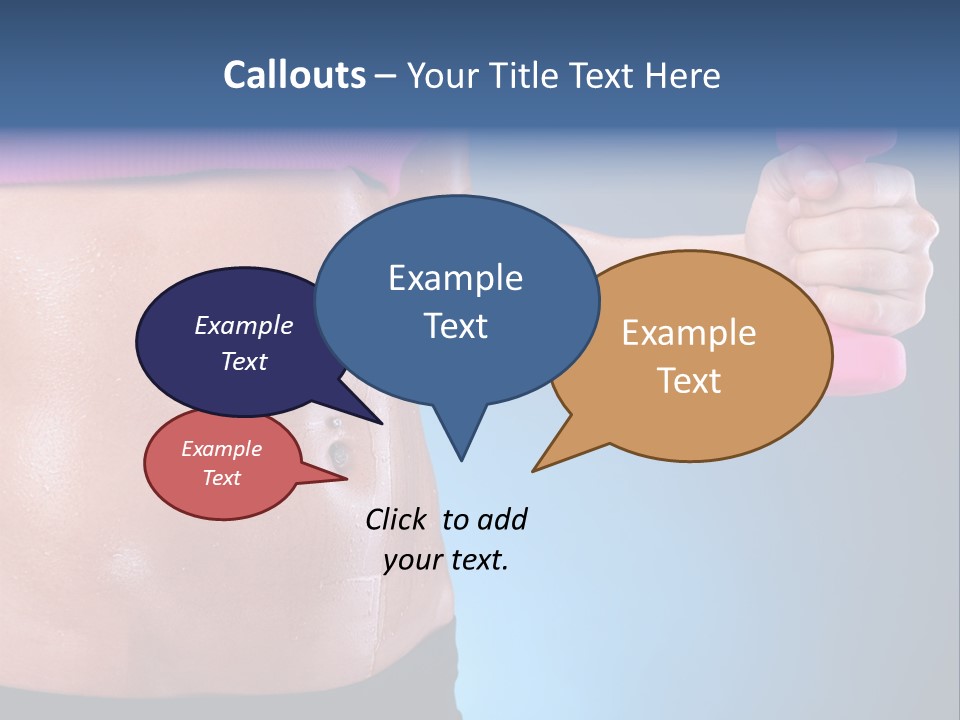 Callouts – Your Title Text Here

Example Text

Example Text

Example Text

Example Text

Click to add your text.